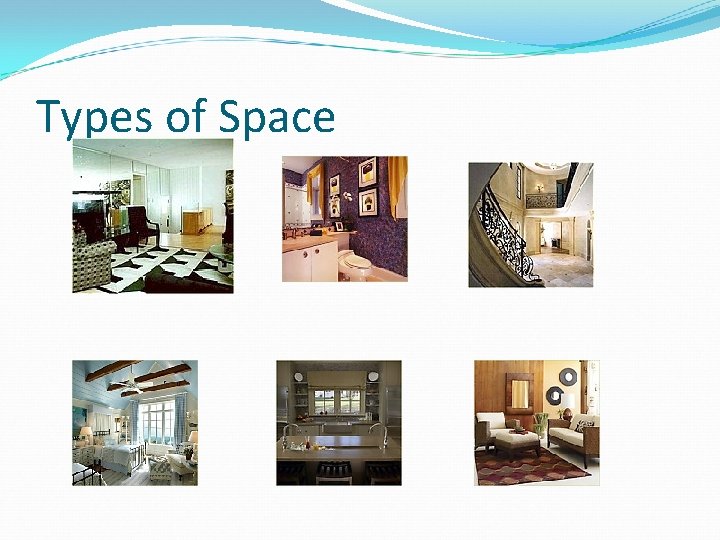 Types of Space